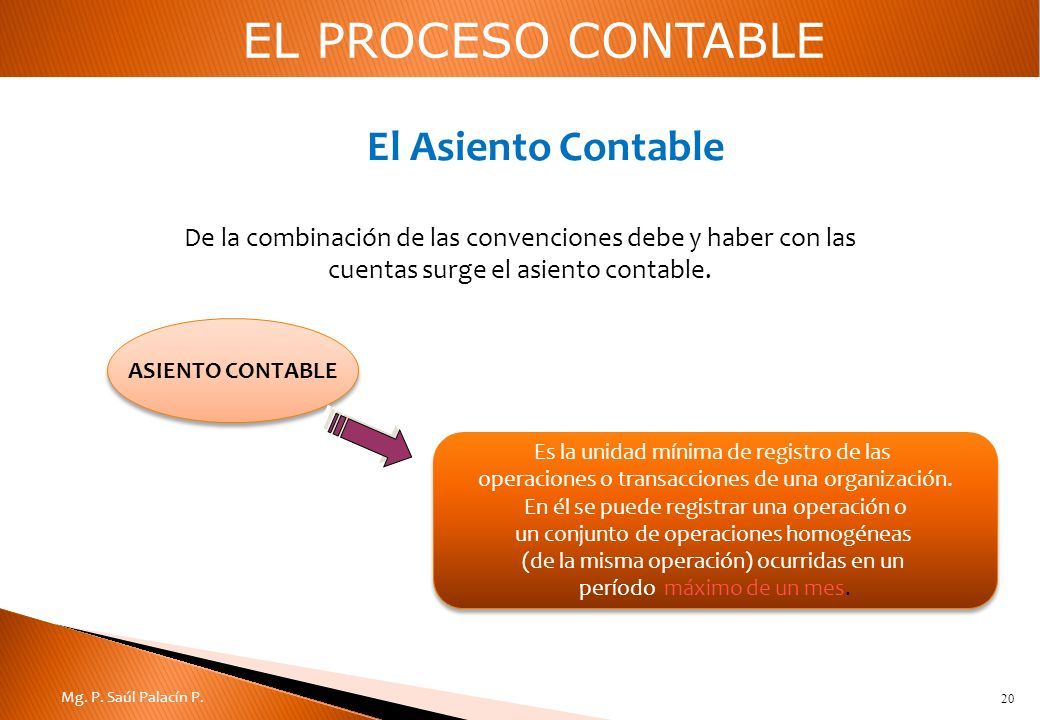 EL PROCESO CONTABLE

El Asiento Contable

De la combinación de las convenciones debe y haber con las cuentas surge el asiento contable.

ASIENTO CONTABLE

Es la unidad mínima de registro de las operaciones o transacciones de una organización. En él se puede registrar una operación o un conjunto de operaciones homogéneas (de la misma operación) ocurridas en un período máximo de un mes.

Mg. P. Saúl Palacín P.

20